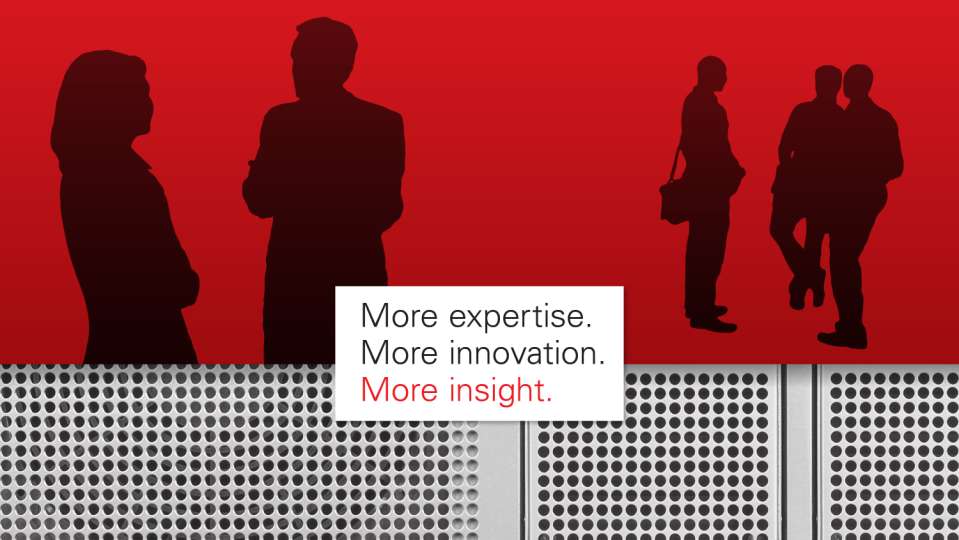 More expertise.
More innovation.
More insight.